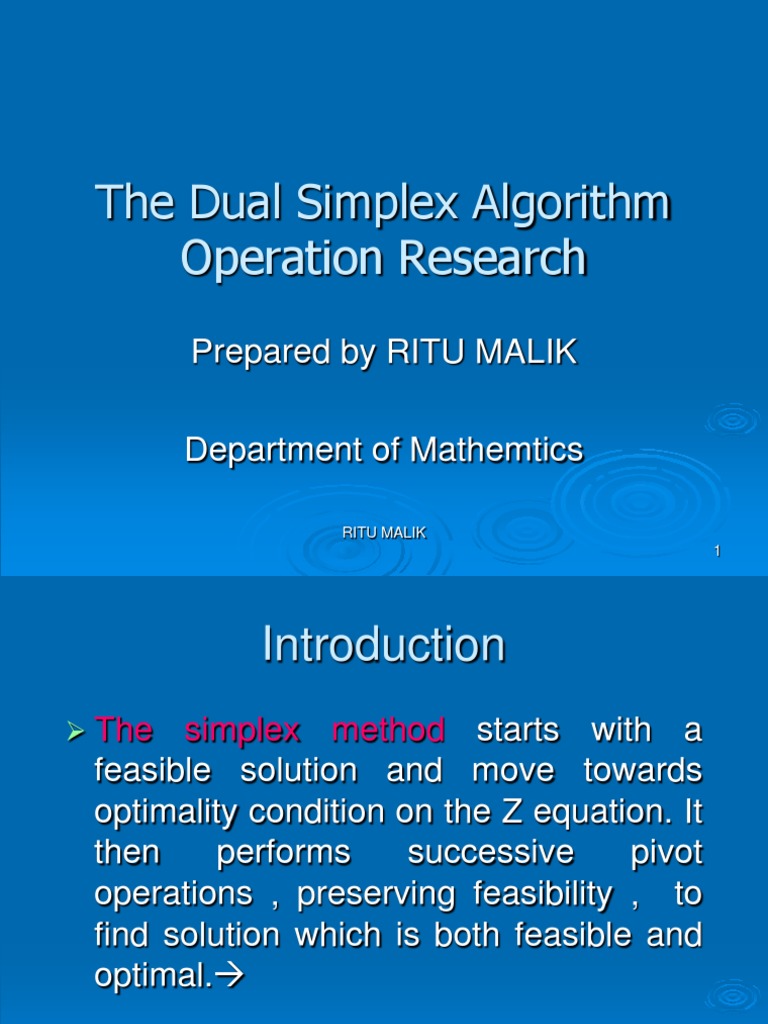 The Dual Simplex Algorithm Operation Research

Prepared by RITU MALIK

Department of Mathemtics

RITU MALIK

1

Introduction

➢ The simplex method starts with a feasible solution and move towards optimality condition on the Z equation. It then performs successive pivot operations , preserving feasibility , to find solution which is both feasible and optimal.→